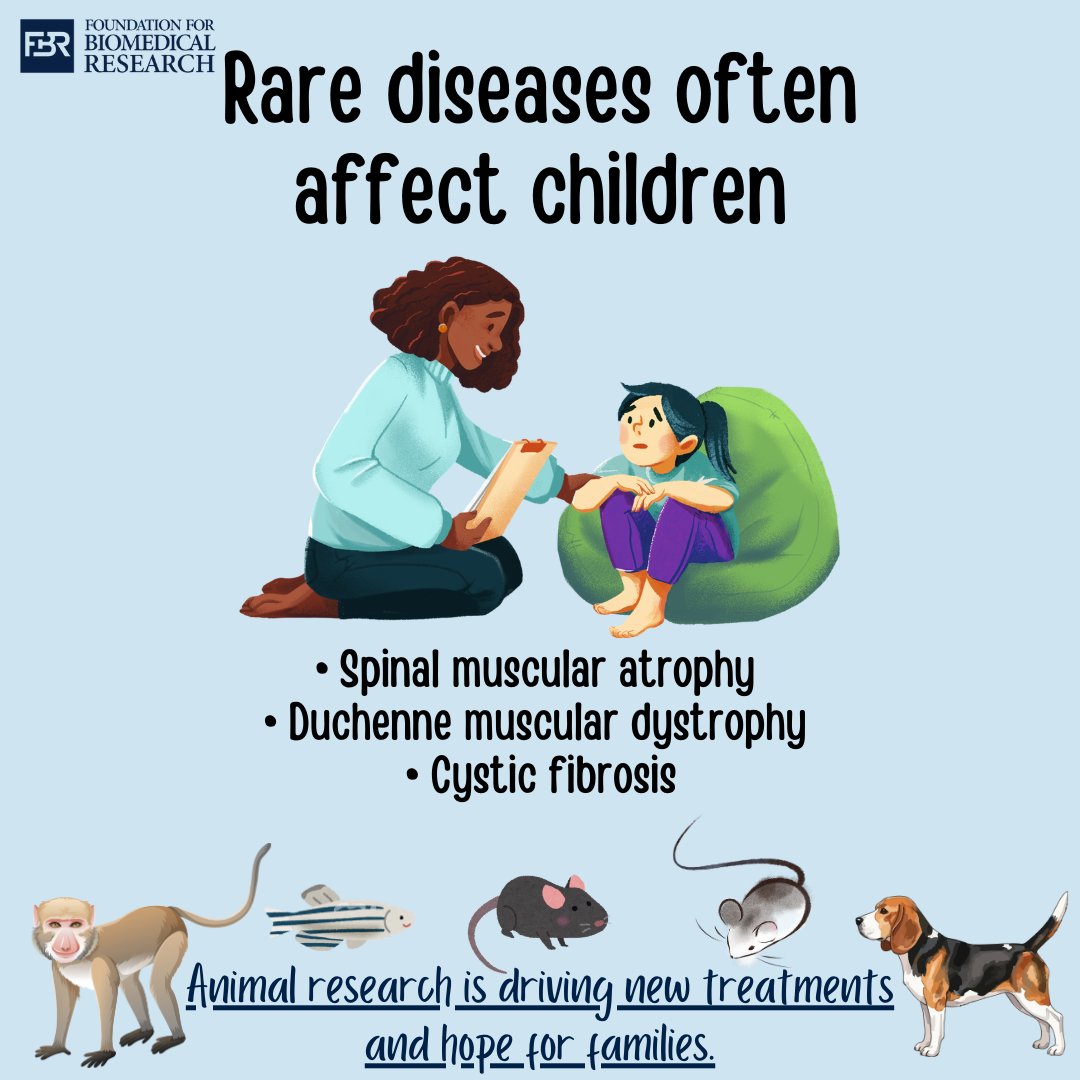 FBR FOUNDATION FOR BIOMEDICAL RESEARCH

Rare diseases often affect children

• Spinal muscular atrophy
• Duchenne muscular dystrophy
• Cystic fibrosis

Animal research is driving new treatments and hope for families.